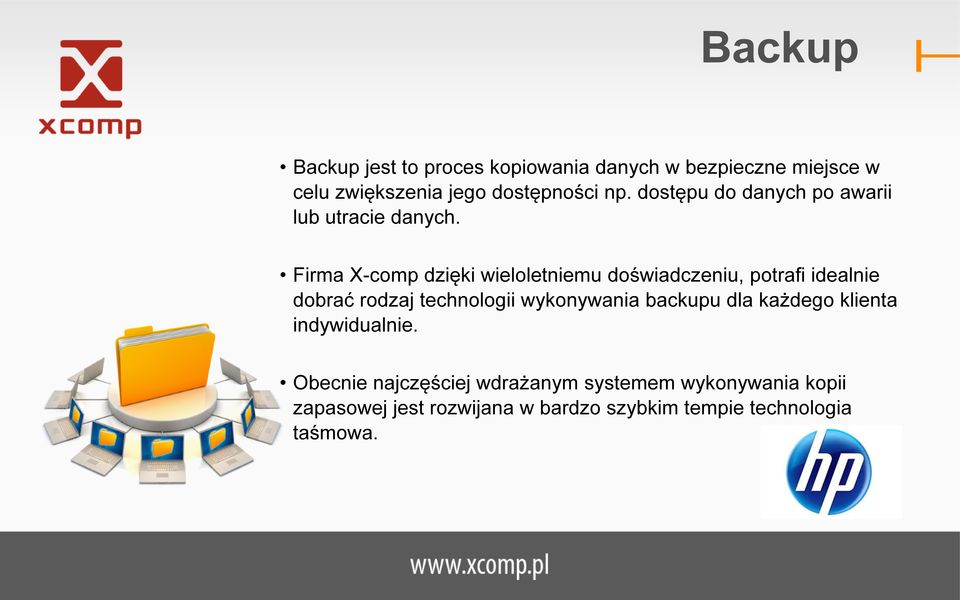 xcomp

Backup

• Backup jest to proces kopiowania danych w bezpieczne miejsce w celu zwiększenia jego dostępności np. dostępu do danych po awarii lub utracie danych.

• Firma X-comp dzięki wieloletniemu doświadczeniu, potrafi idealnie dobrać rodzaj technologii wykonywania backupu dla każdego klienta indywidualnie.

• Obecnie najczęściej wdrażanym systemem wykonywania kopii zapasowej jest rozwijana w bardzo szybkim tempie technologia taśmowa.

hp

www.xcomp.pl